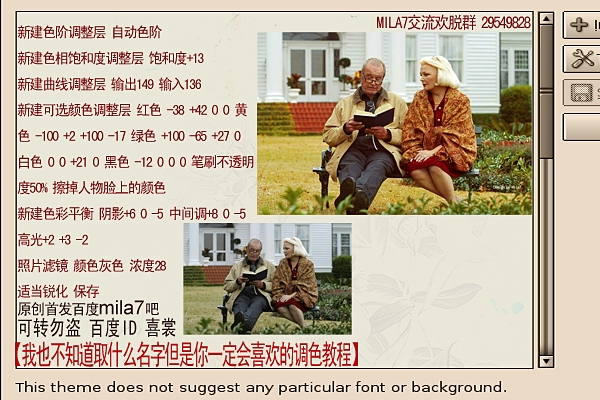 MILA7交流欢脱群 29549828

新建色阶调整层 自动色阶

新建色相饱和度调整层 饱和度+13

新建曲线调整层 输出149 输入136

新建可选颜色调整层 红色 -38 +42 0 0 黄色 -100 +2 +100 -17 绿色 +100 -65 +27 0 白色 0 0 +21 0 黑色 -12 0 0 0 笔刷不透明度50% 擦掉人物脸上的颜色

新建色彩平衡 阴影+6 0 -5 中间调+8 0 -5 高光+2 +3 -2

照片滤镜 颜色灰色 浓度28

适当锐化 保存

原创首发百度mila7吧

可转勿盗 百度ID 喜裳

【我也不知道取什么名字但是你一定会喜欢的调色教程】

This theme does not suggest any particular font or background.